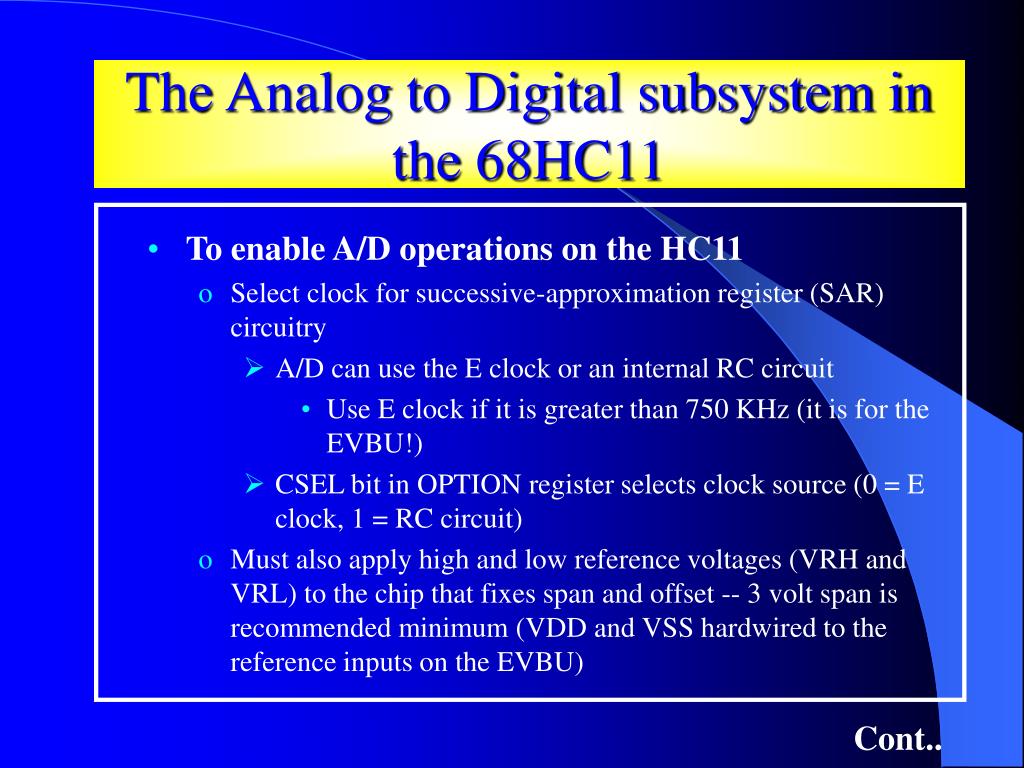 The Analog to Digital subsystem in the 68HC11

• To enable A/D operations on the HC11

o Select clock for successive-approximation register (SAR) circuitry

➢ A/D can use the E clock or an internal RC circuit

• Use E clock if it is greater than 750 KHz (it is for the EVBU!)

➢ CSEL bit in OPTION register selects clock source (0 = E clock, 1 = RC circuit)

o Must also apply high and low reference voltages (VRH and VRL) to the chip that fixes span and offset -- 3 volt span is recommended minimum (VDD and VSS hardwired to the reference inputs on the EVBU)

Cont..